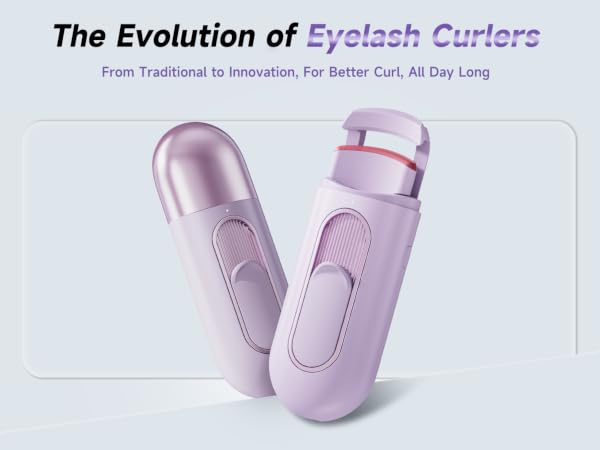 The Evolution of Eyelash Curlers

From Traditional to Innovation, For Better Curl, All Day Long